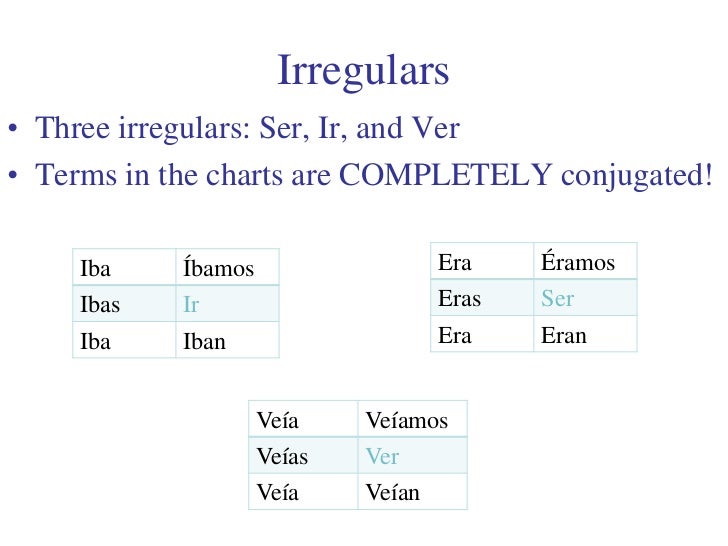 Irregulars

• Three irregulars: Ser, Ir, and Ver
• Terms in the charts are COMPLETELY conjugated!

| Iba | Íbamos |
|---|---|
| Ibas | Ir |
| Iba | Iban |

| Era | Éramos |
|---|---|
| Eras | Ser |
| Era | Eran |

| Veía | Veíamos |
|---|---|
| Veías | Ver |
| Veía | Veían |